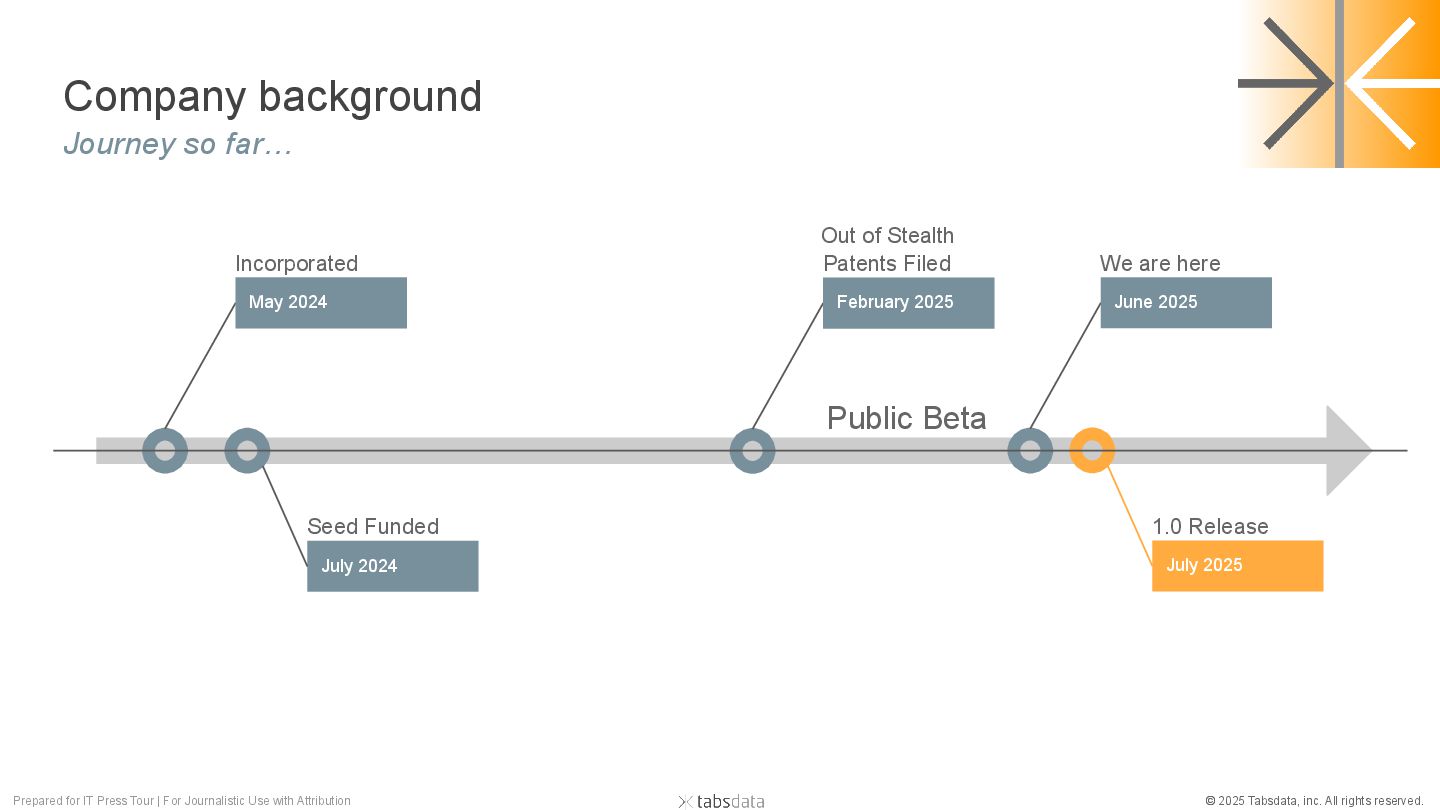 Company background
Journey so far…

Incorporated
May 2024

Seed Funded
July 2024

Out of Stealth
Patents Filed
February 2025

Public Beta

We are here
June 2025

1.0 Release
July 2025

Prepared for IT Press Tour | For Journalistic Use with Attribution

tabsdata

© 2025 Tabsdata, inc. All rights reserved.